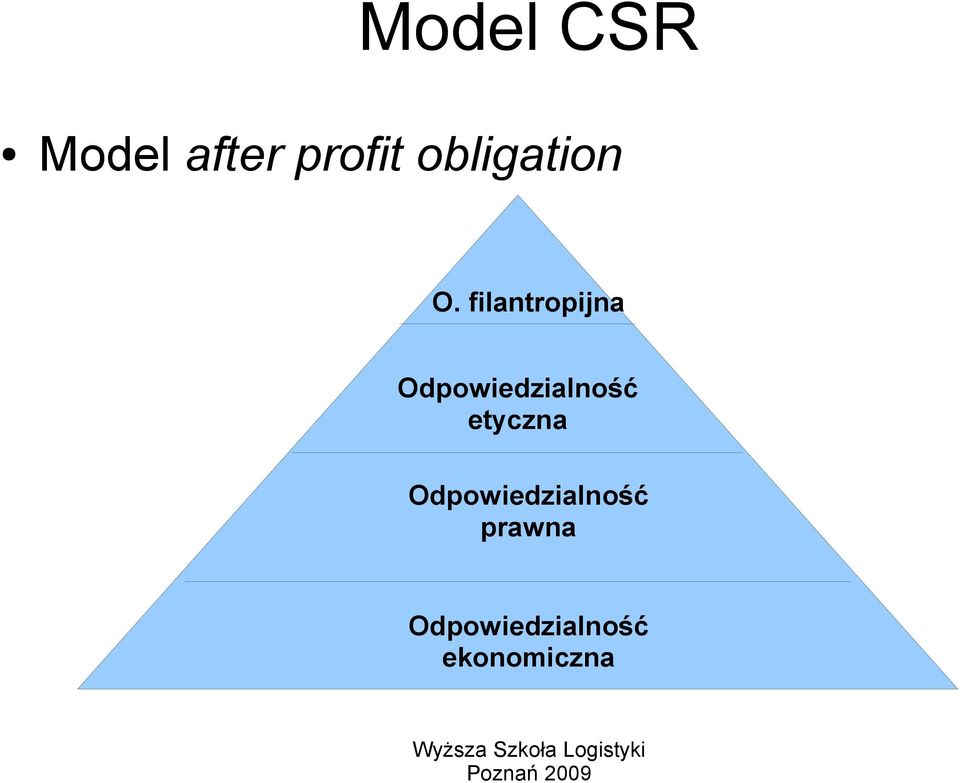 Model CSR

• Model after profit obligation

O. filantropijna

Odpowiedzialność etyczna

Odpowiedzialność prawna

Odpowiedzialność ekonomiczna

Wyższa Szkoła Logistyki
Poznań 2009